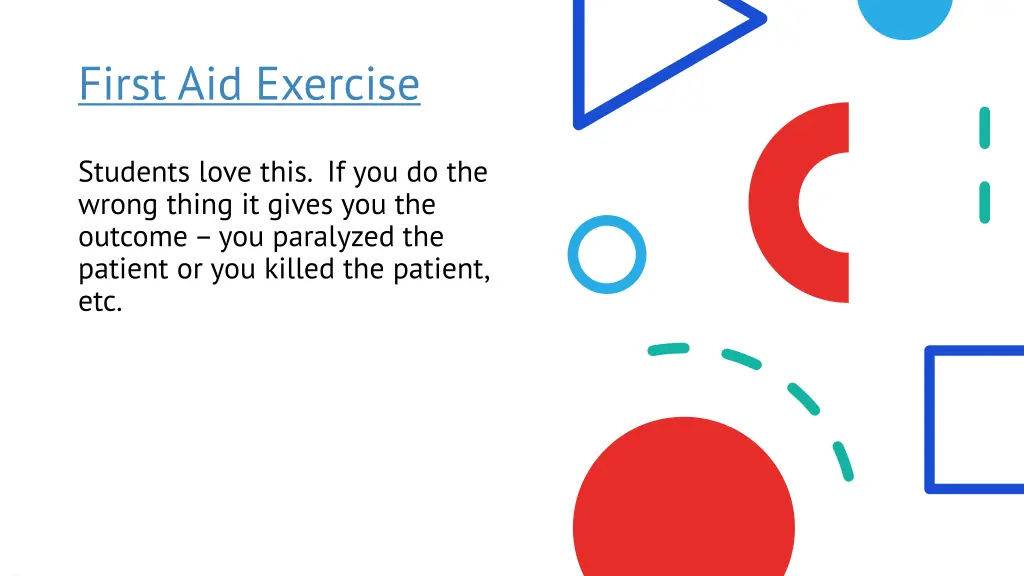 First Aid Exercise

Students love this.  If you do the wrong thing it gives you the outcome – you paralyzed the patient or you killed the patient, etc.